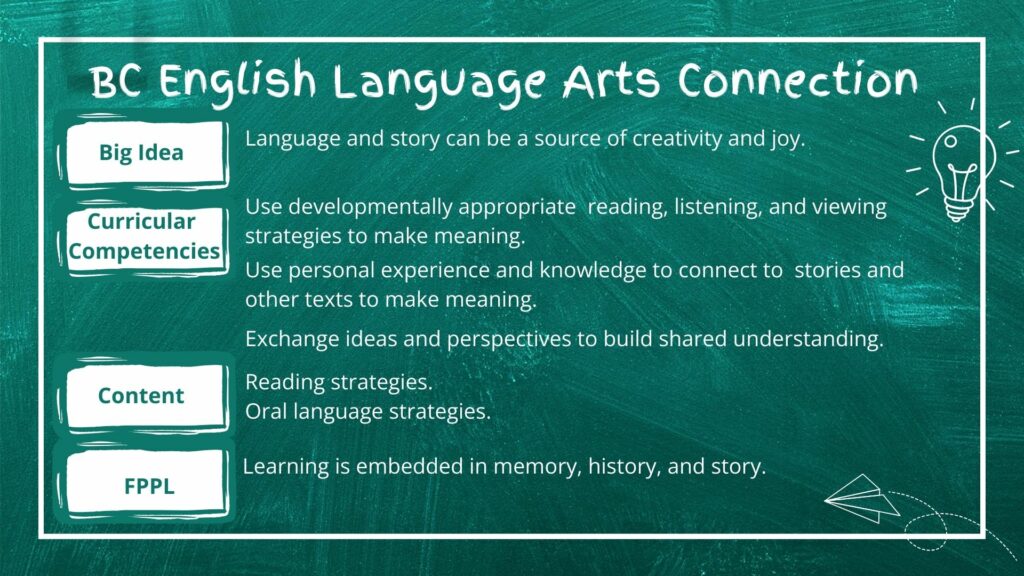 BC English Language Arts Connection

Big Idea

Language and story can be a source of creativity and joy.

Curricular Competencies

Use developmentally appropriate reading, listening, and viewing strategies to make meaning.

Use personal experience and knowledge to connect to stories and other texts to make meaning.

Exchange ideas and perspectives to build shared understanding.

Content

Reading strategies.
Oral language strategies.

FPPL

Learning is embedded in memory, history, and story.